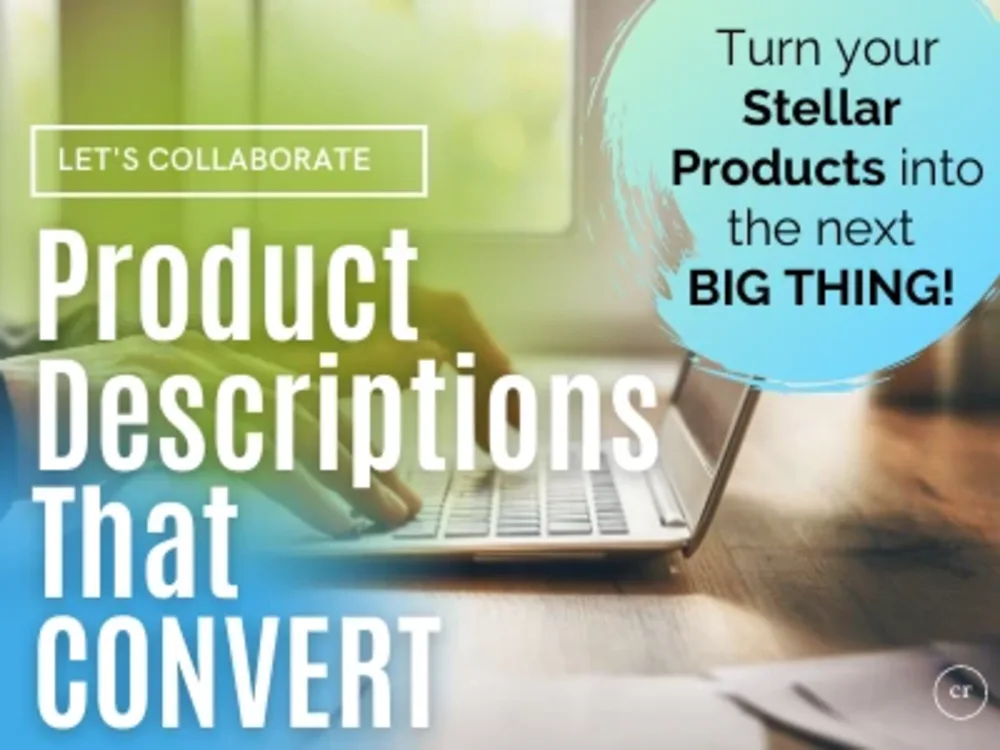 LET'S COLLABORATE

Product Descriptions That CONVERT

Turn your Stellar Products into the next BIG THING!

cr